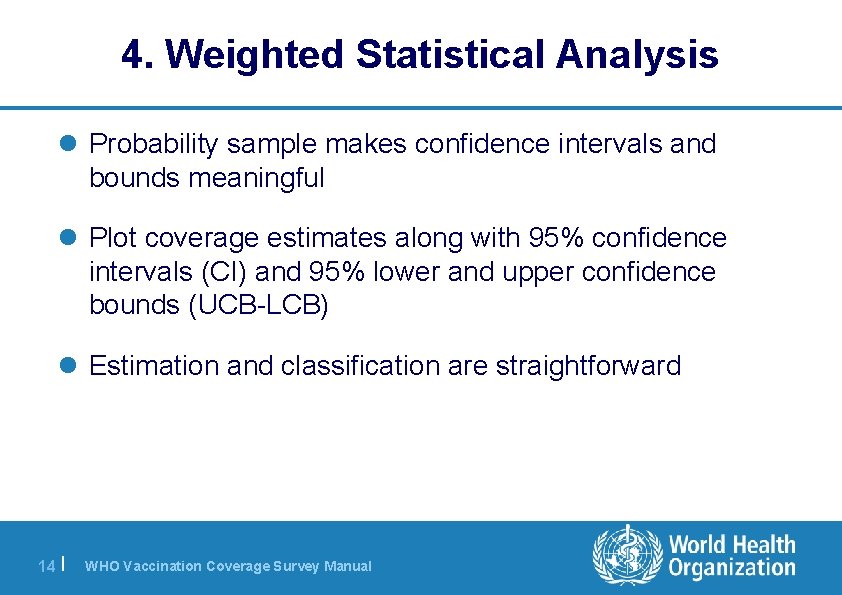 4. Weighted Statistical Analysis

Probability sample makes confidence intervals and bounds meaningful

Plot coverage estimates along with 95% confidence intervals (CI) and 95% lower and upper confidence bounds (UCB-LCB)

Estimation and classification are straightforward

14 | WHO Vaccination Coverage Survey Manual

World Health Organization